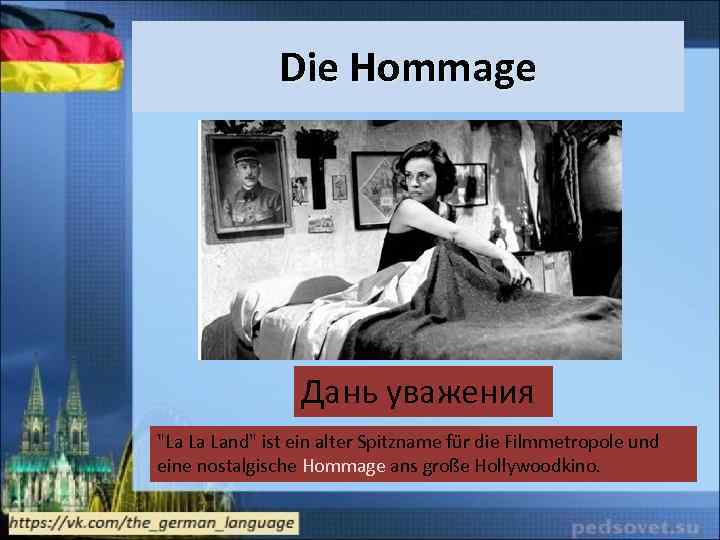 Die Hommage

Дань уважения

"La La Land" ist ein alter Spitzname für die Filmmetropole und eine nostalgische Hommage ans große Hollywoodkino.

https://vk.com/the_german_language

pedsovet.su